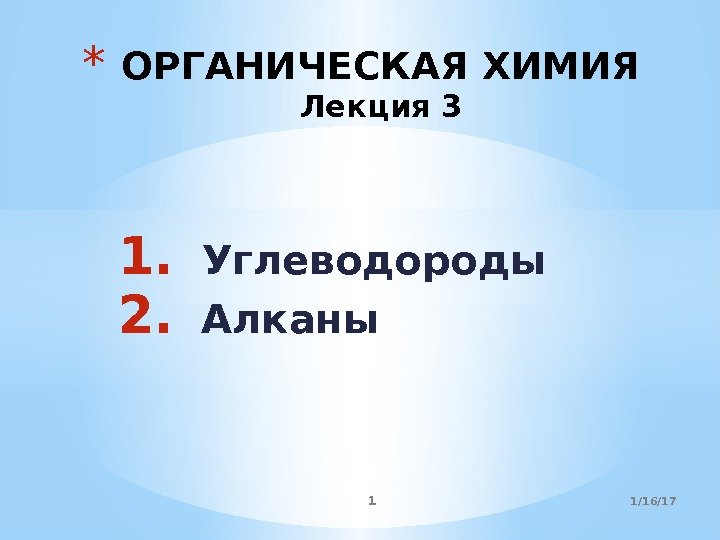 * ОРГАНИЧЕСКАЯ ХИМИЯ
Лекция 3

1. Углеводороды
2. Алканы

1

1/16/17